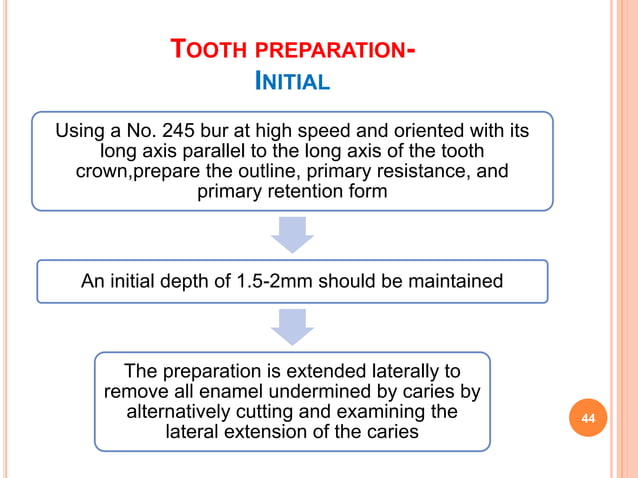 TOOTH PREPARATION-
INITIAL

Using a No. 245 bur at high speed and oriented with its long axis parallel to the long axis of the tooth crown,prepare the outline, primary resistance, and primary retention form

An initial depth of 1.5-2mm should be maintained

The preparation is extended laterally to remove all enamel undermined by caries by alternatively cutting and examining the lateral extension of the caries

44